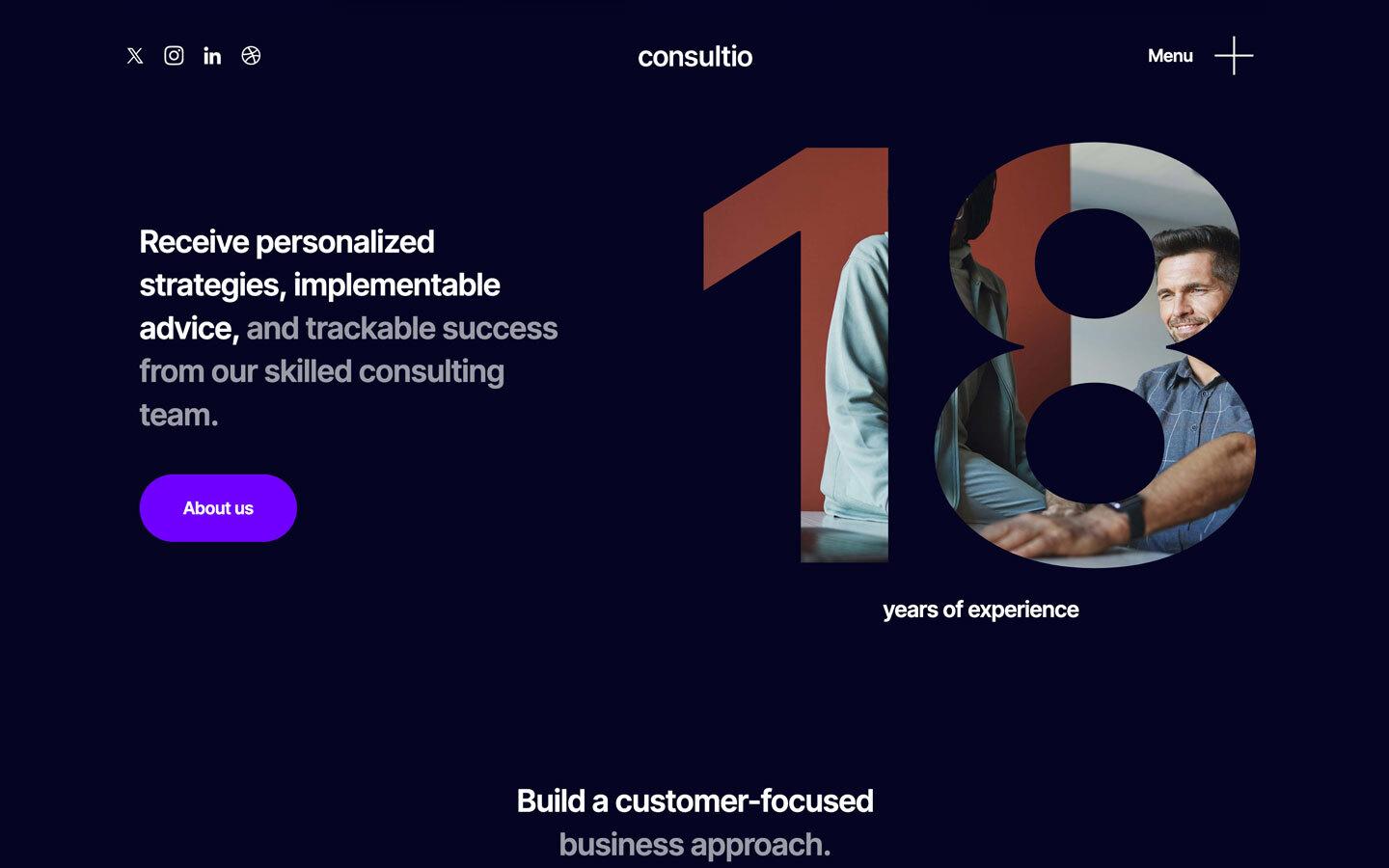 consultio

Menu

Receive personalized strategies, implementable advice, and trackable success from our skilled consulting team.

About us

18

years of experience

Build a customer-focused business approach.